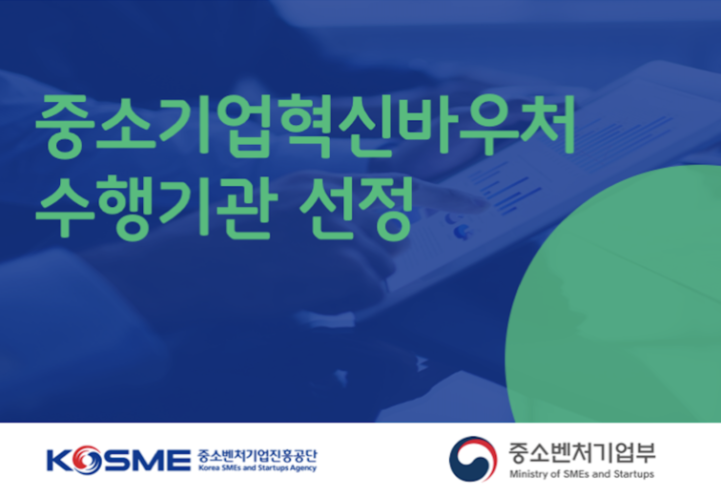 중소기업혁신바우처
수행기관 선정

KOSME 중소벤처기업진흥공단
Korea SMEs and Startups Agency

중소벤처기업부
Ministry of SMEs and Startups